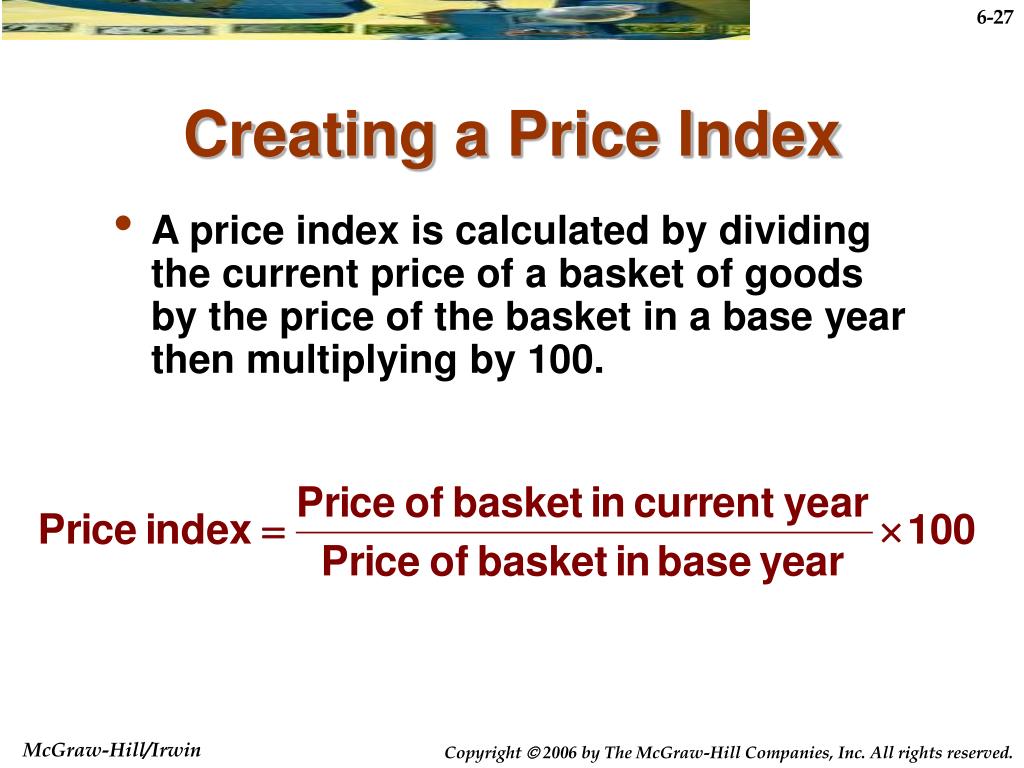 6-27

Creating a Price Index

• A price index is calculated by dividing the current price of a basket of goods by the price of the basket in a base year then multiplying by 100.

$\text{Price index} = \frac{\text{Price of basket in current year}}{\text{Price of basket in base year}} \times 100$

McGraw-Hill/Irwin

Copyright © 2006 by The McGraw-Hill Companies, Inc. All rights reserved.